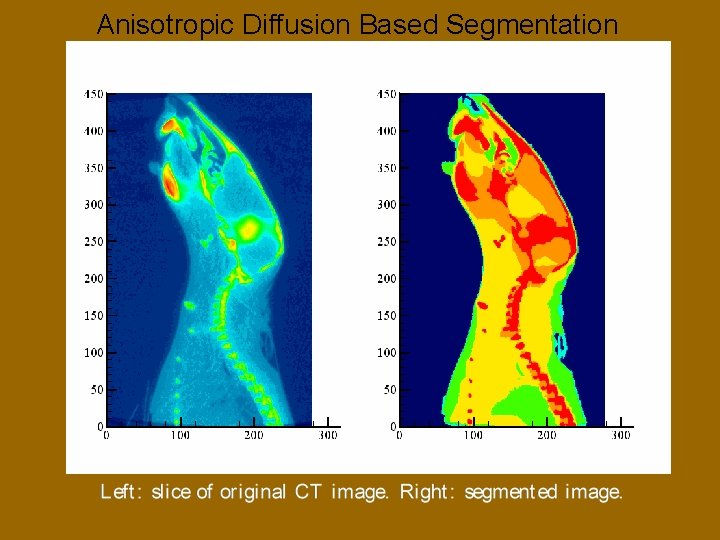 Anisotropic Diffusion Based Segmentation

450
400
350
300
250
200
150
100
50
0
0 100 200 300

450
400
350
300
250
200
150
100
50
0
0 100 200 300

Left: slice of original CT image. Right: segmented image.